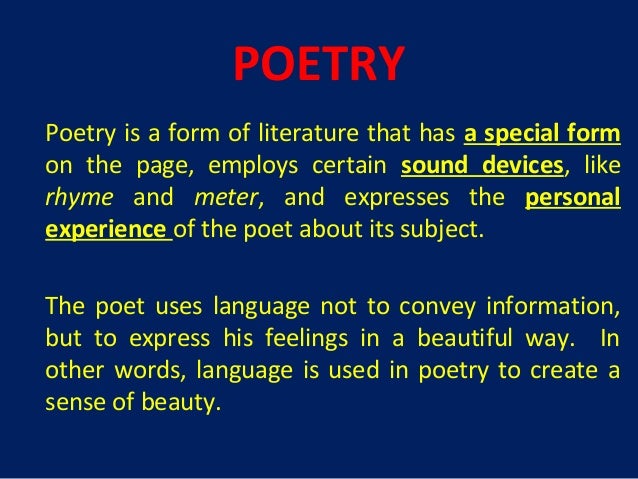 POETRY

Poetry is a form of literature that has a special form on the page, employs certain sound devices, like rhyme and meter, and expresses the personal experience of the poet about its subject.

The poet uses language not to convey information, but to express his feelings in a beautiful way. In other words, language is used in poetry to create a sense of beauty.